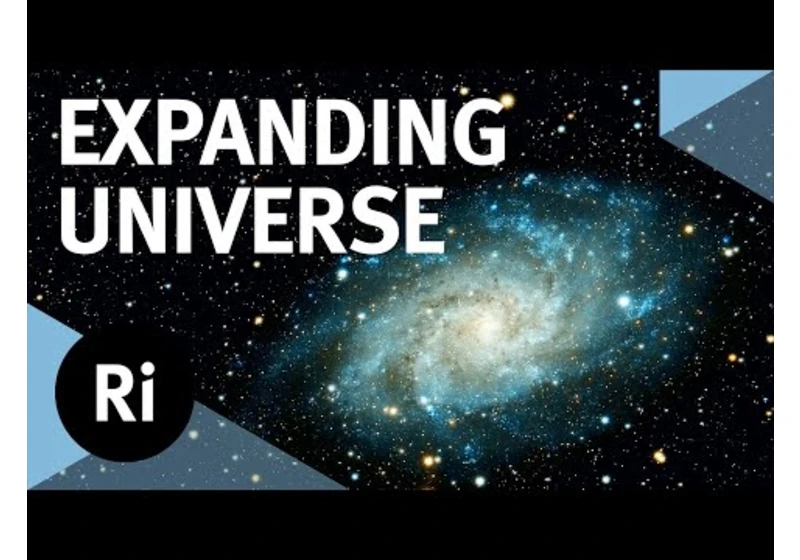 EXPANDING UNIVERSE

Ri